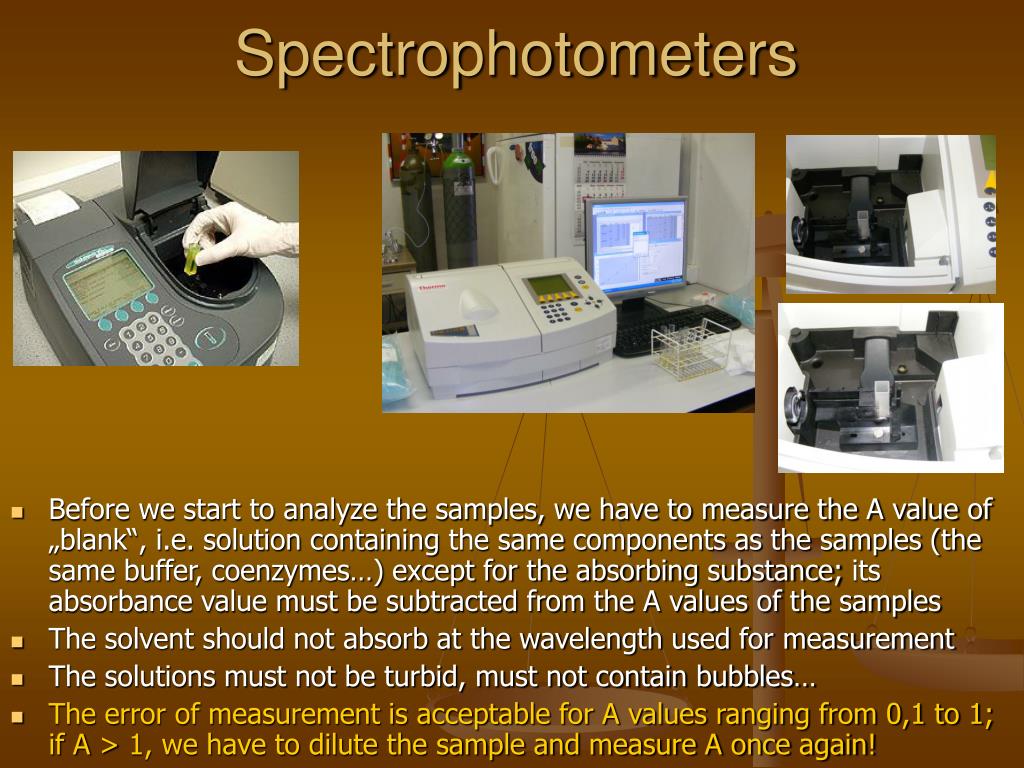 Spectrophotometers

Thermo

- Before we start to analyze the samples, we have to measure the A value of „blank“, i.e. solution containing the same components as the samples (the same buffer, coenzymes…) except for the absorbing substance; its absorbance value must be subtracted from the A values of the samples
- The solvent should not absorb at the wavelength used for measurement
- The solutions must not be turbid, must not contain bubbles…
- The error of measurement is acceptable for A values ranging from 0,1 to 1; if A > 1, we have to dilute the sample and measure A once again!